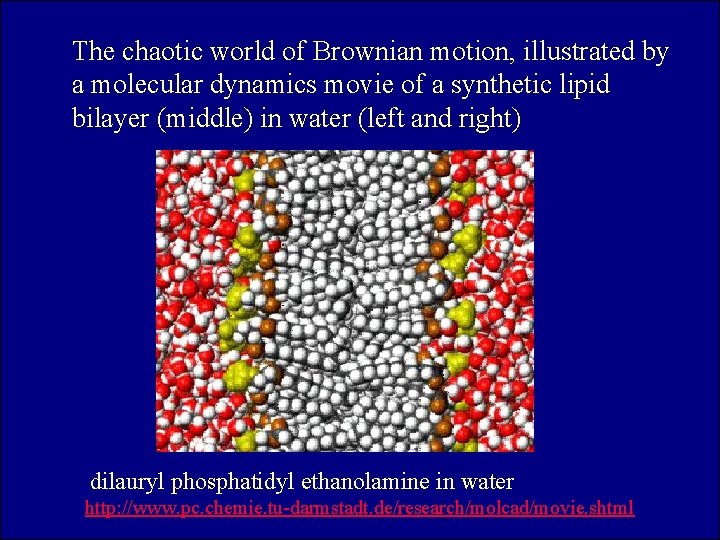 The chaotic world of Brownian motion, illustrated by a molecular dynamics movie of a synthetic lipid bilayer (middle) in water (left and right)

dilauryl phosphatidyl ethanolamine in water
http://www.pc.chemie.tu-darmstadt.de/research/molcad/movie.shtml